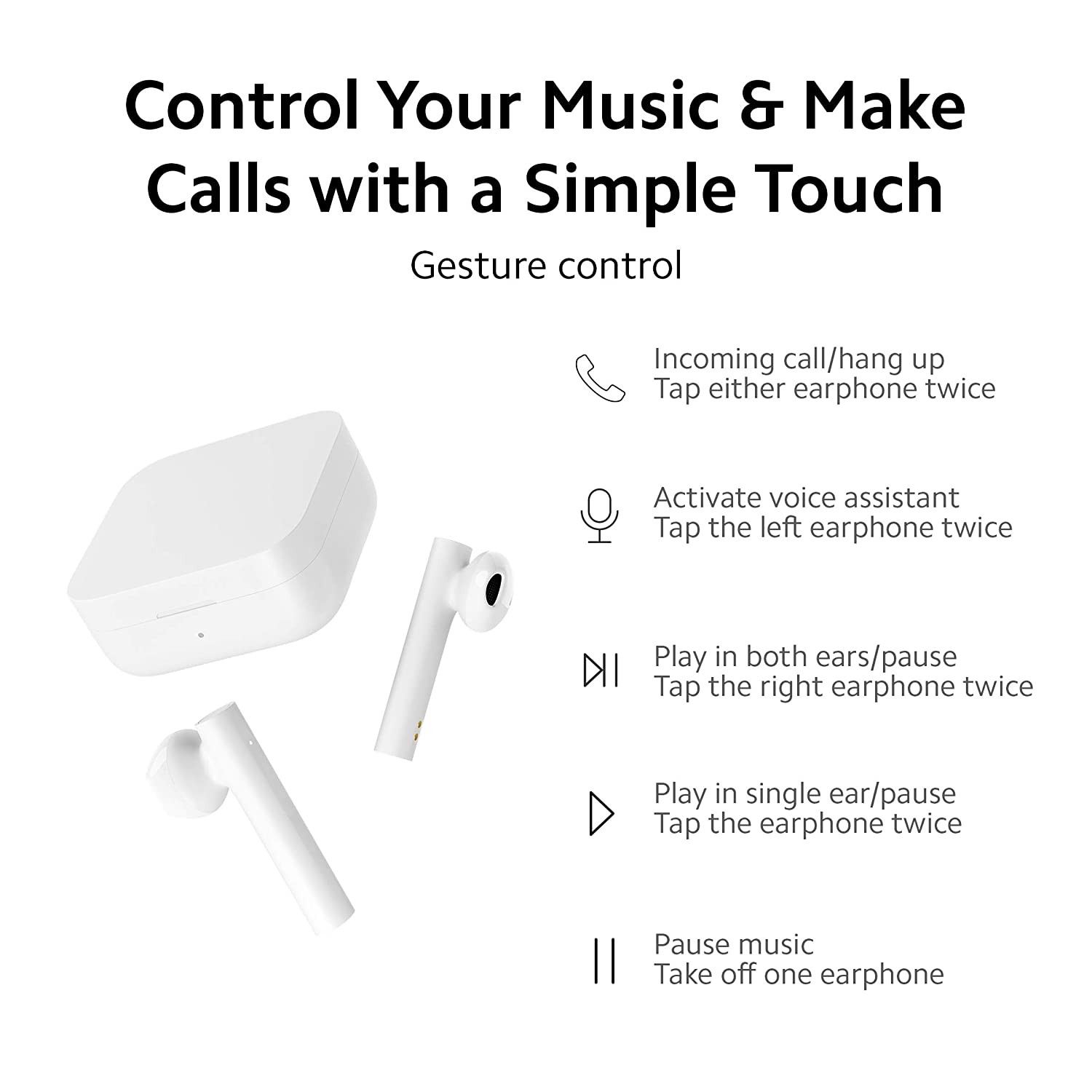 Control Your Music & Make Calls with a Simple Touch

Gesture control

Incoming call/hang up
Tap either earphone twice

Activate voice assistant
Tap the left earphone twice

Play in both ears/pause
Tap the right earphone twice

Play in single ear/pause
Tap the earphone twice

Pause music
Take off one earphone